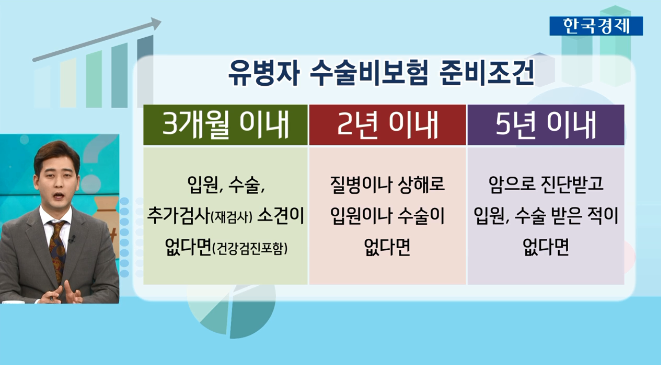 한국경제

유병자 수술비보험 준비조건

| 3개월 이내 | 2년 이내 | 5년 이내 |
|---|---|---|
| 입원, 수술, 추가검사(재검사) 소견이 없다면(건강검진포함) | 질병이나 상해로 입원이나 수술이 없다면 | 암으로 진단받고 입원, 수술 받은 적이 없다면 |